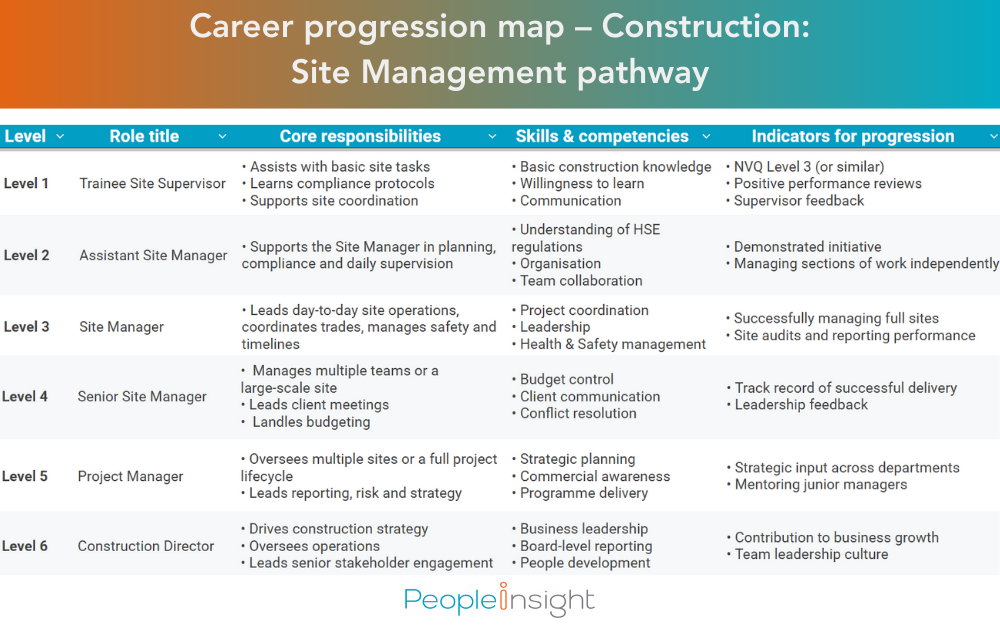 Career progression map – Construction: Site Management pathway

| Level | Role title | Core responsibilities | Skills & competencies | Indicators for progression |
|---|---|---|---|---|
| Level 1 | Trainee Site Supervisor | • Assists with basic site tasks • Learns compliance protocols • Supports site coordination | • Basic construction knowledge • Willingness to learn • Communication | • NVQ Level 3 (or similar) • Positive performance reviews • Supervisor feedback |
| Level 2 | Assistant Site Manager | • Supports the Site Manager in planning, compliance and daily supervision | • Understanding of HSE regulations • Organisation • Team collaboration | • Demonstrated initiative • Managing sections of work independently |
| Level 3 | Site Manager | • Leads day-to-day site operations, coordinates trades, manages safety and timelines | • Project coordination • Leadership • Health & Safety management | • Successfully managing full sites • Site audits and reporting performance |
| Level 4 | Senior Site Manager | • Manages multiple teams or a large-scale site • Leads client meetings • Landles budgeting | • Budget control • Client communication • Conflict resolution | • Track record of successful delivery • Leadership feedback |
| Level 5 | Project Manager | • Oversees multiple sites or a full project lifecycle • Leads reporting, risk and strategy | • Strategic planning • Commercial awareness • Programme delivery | • Strategic input across departments • Mentoring junior managers |
| Level 6 | Construction Director | • Drives construction strategy • Oversees operations • Leads senior stakeholder engagement | • Business leadership • Board-level reporting • People development | • Contribution to business growth • Team leadership culture |

PeopleInsight